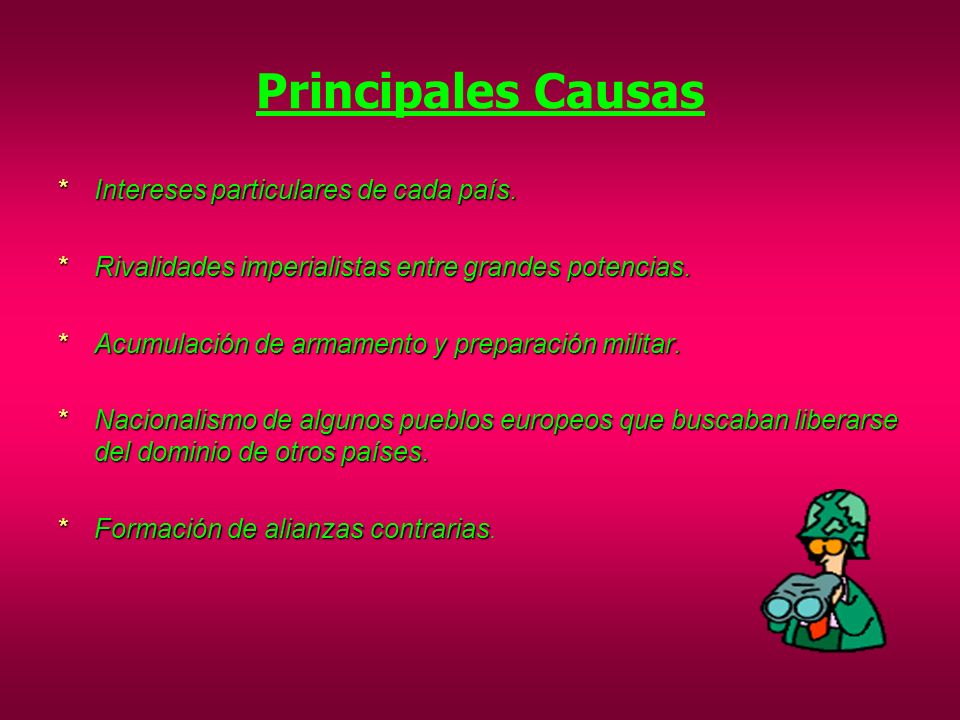 Principales Causas

* Intereses particulares de cada país.

* Rivalidades imperialistas entre grandes potencias.

* Acumulación de armamento y preparación militar.

* Nacionalismo de algunos pueblos europeos que buscaban liberarse del dominio de otros países.

* Formación de alianzas contrarias.